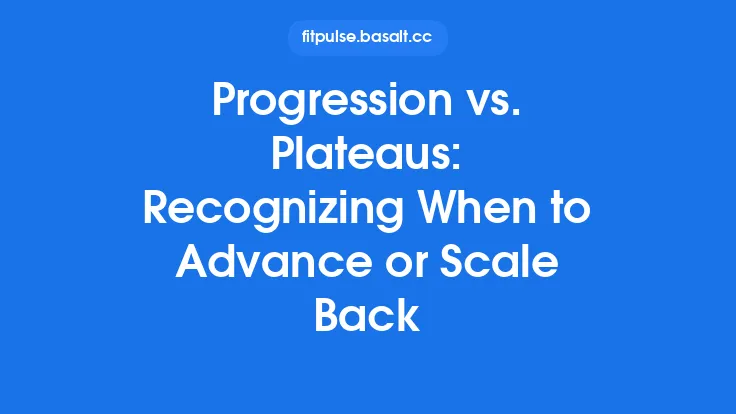 fitpulse.basalt.cc

Progression vs. Plateaus: Recognizing When to Advance or Scale Back